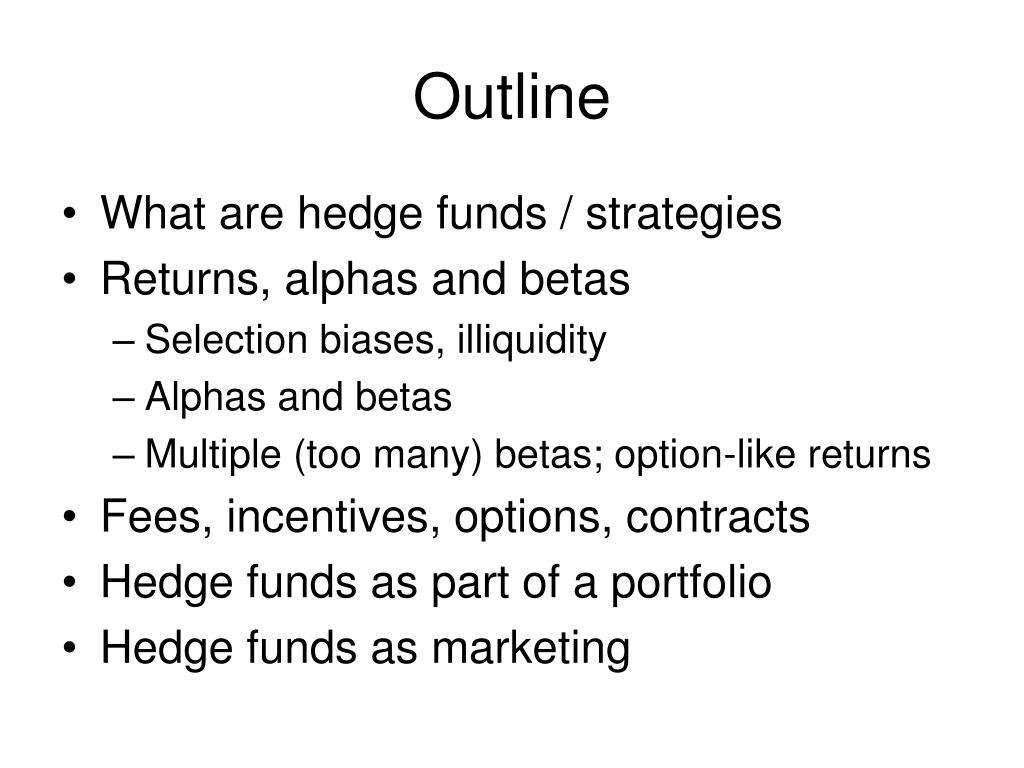 Outline

• What are hedge funds / strategies
• Returns, alphas and betas
– Selection biases, illiquidity
– Alphas and betas
– Multiple (too many) betas; option-like returns
• Fees, incentives, options, contracts
• Hedge funds as part of a portfolio
• Hedge funds as marketing